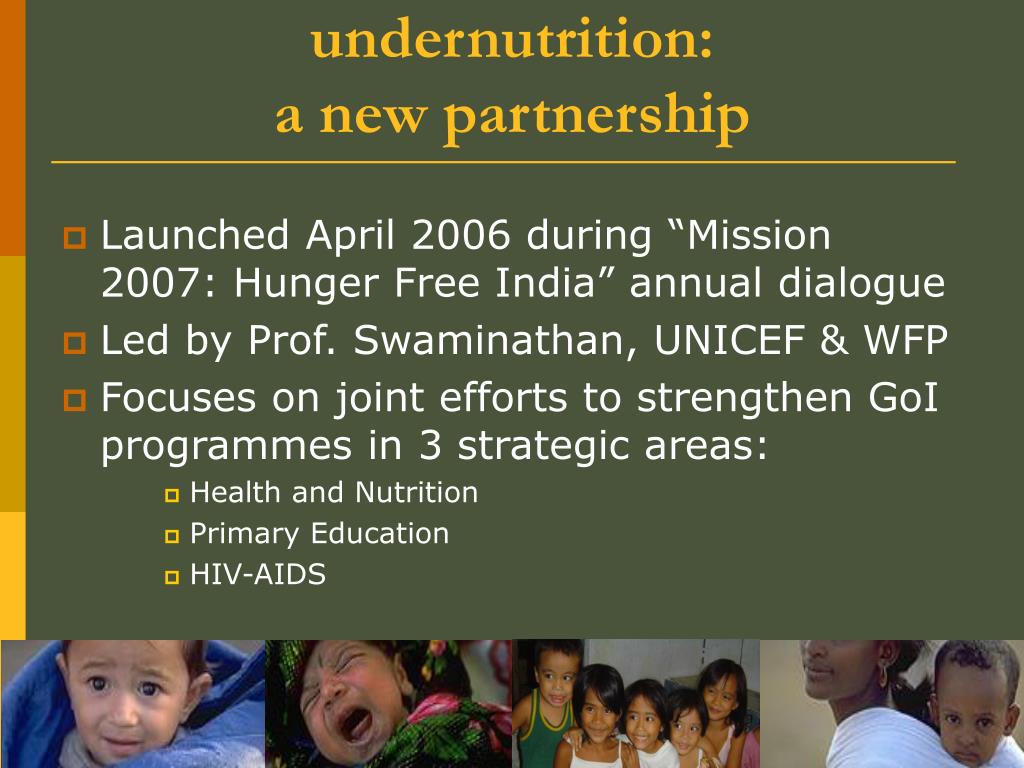 undernutrition:
a new partnership

Launched April 2006 during “Mission 2007: Hunger Free India” annual dialogue

Led by Prof. Swaminathan, UNICEF & WFP

Focuses on joint efforts to strengthen GoI programmes in 3 strategic areas:

Health and Nutrition

Primary Education

HIV-AIDS